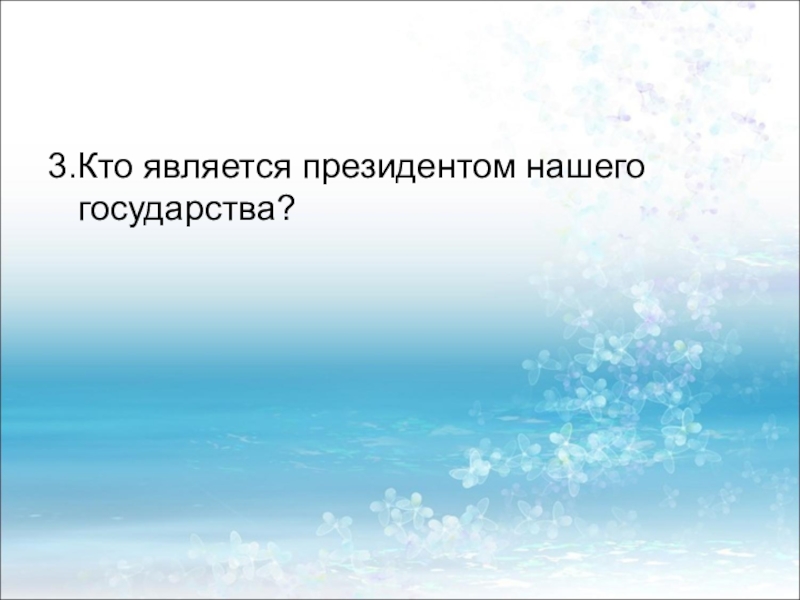 3.Кто является президентом нашего государства?